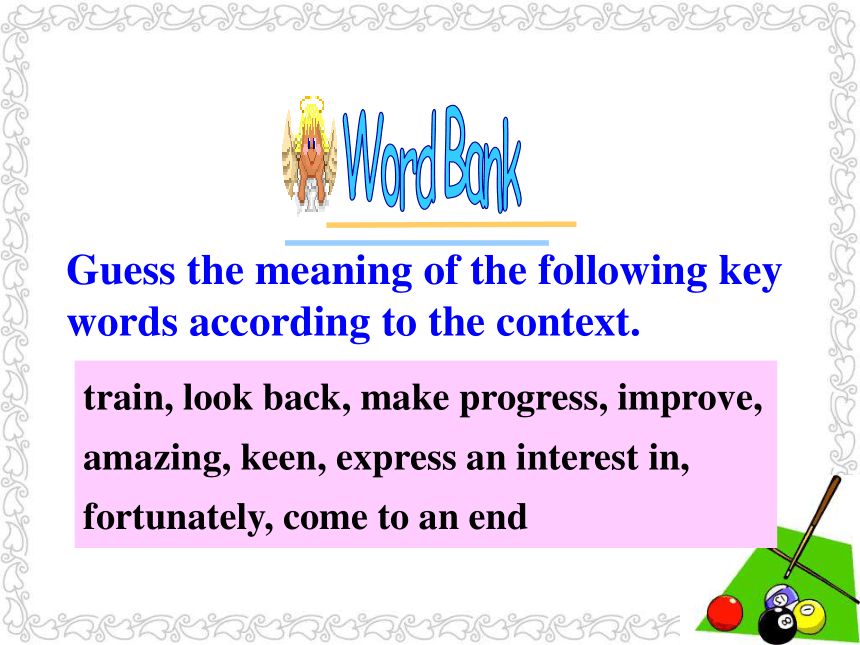 Word Bank

Guess the meaning of the following key words according to the context.

train, look back, make progress, improve, amazing, keen, express an interest in, fortunately, come to an end